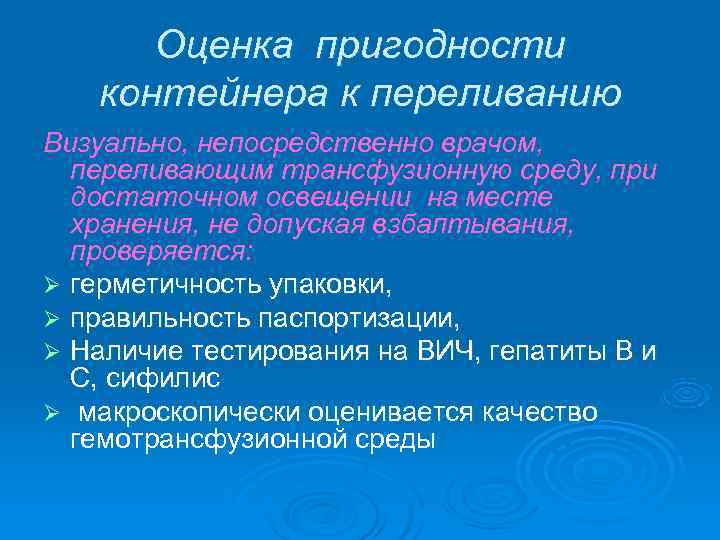 Оценка пригодности контейнера к переливанию

Визуально, непосредственно врачом, переливающим трансфузионную среду, при достаточном освещении на месте хранения, не допуская взбалтывания, проверяется:

➢ герметичность упаковки,
➢ правильность паспортизации,
➢ Наличие тестирования на ВИЧ, гепатиты В и С, сифилис
➢ макроскопически оценивается качество гемотрансфузионной среды